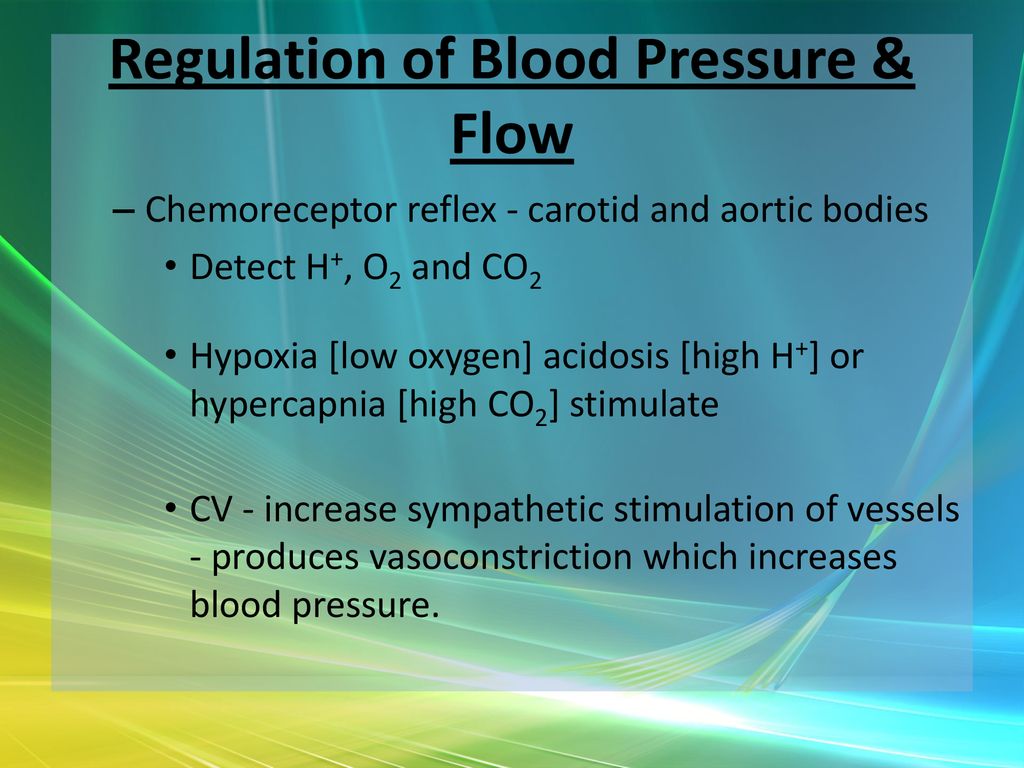 Regulation of Blood Pressure & Flow

– Chemoreceptor reflex - carotid and aortic bodies

• Detect $H^+$, $O_2$ and $CO_2$

• Hypoxia [low oxygen] acidosis [high $H^+$] or hypercapnia [high $CO_2$] stimulate

• CV - increase sympathetic stimulation of vessels - produces vasoconstriction which increases blood pressure.